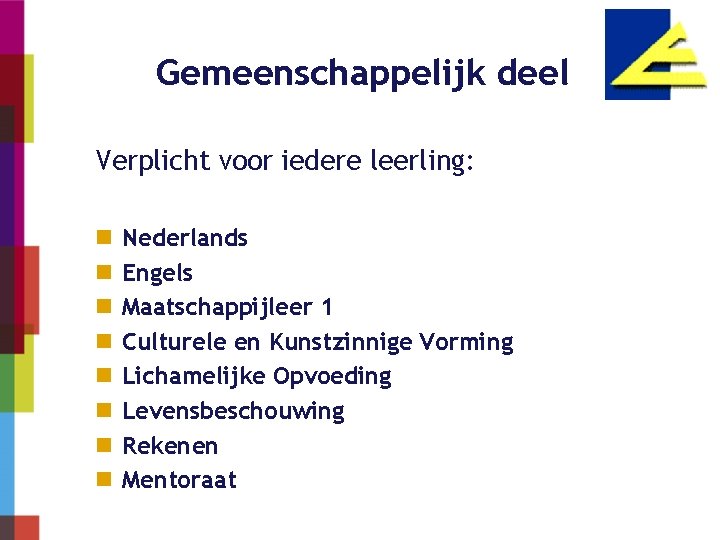 Gemeenschappelijk deel

Verplicht voor iedere leerling:

- Nederlands
- Engels
- Maatschappijleer 1
- Culturele en Kunstzinnige Vorming
- Lichamelijke Opvoeding
- Levensbeschouwing
- Rekenen
- Mentoraat